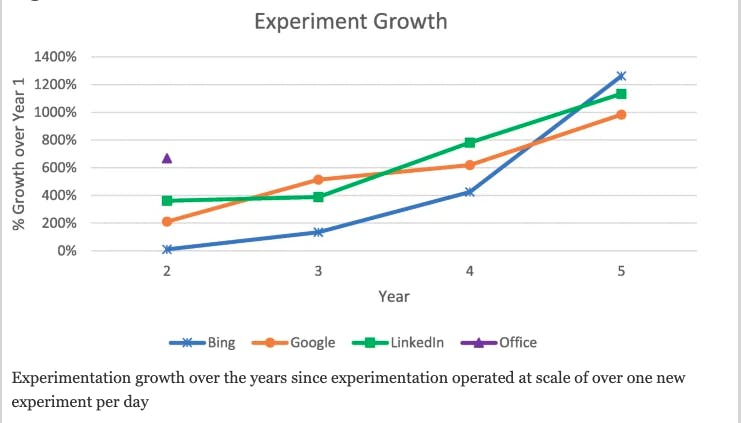 Experiment Growth

% Growth over Year 1

1400%
1200%
1000%
800%
600%
400%
200%
0%

2
3
4
5

Year

Bing
Google
LinkedIn
Office

Experimentation growth over the years since experimentation operated at scale of over one new experiment per day